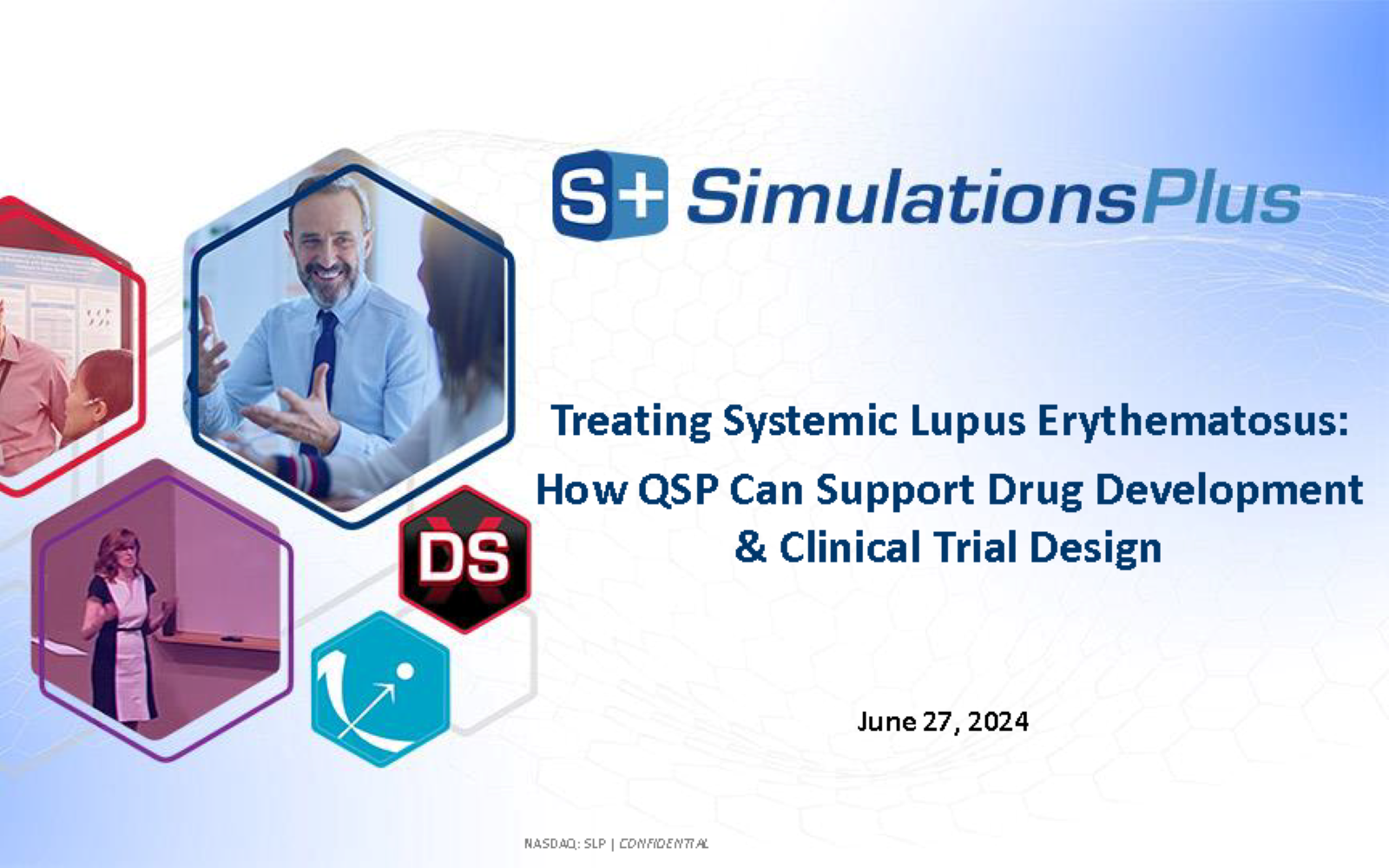 S+ SimulationsPlus

DS

Treating Systemic Lupus Erythematosus:
How QSP Can Support Drug Development & Clinical Trial Design

June 27, 2024

NASDAQ: SLP | CONFIDENTIAL